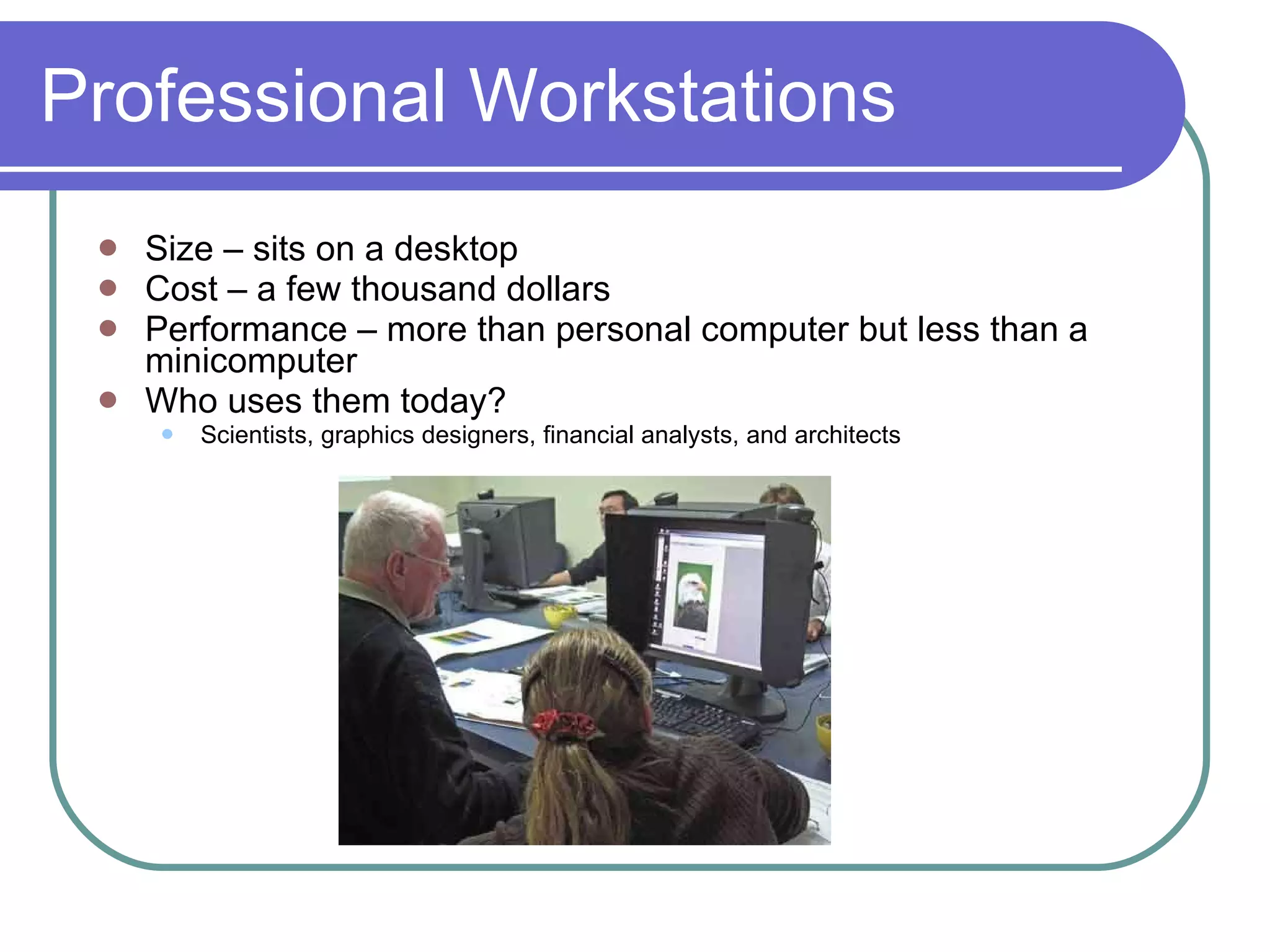 Professional Workstations

- Size – sits on a desktop
- Cost – a few thousand dollars
- Performance – more than personal computer but less than a minicomputer
- Who uses them today?
  - Scientists, graphics designers, financial analysts, and architects